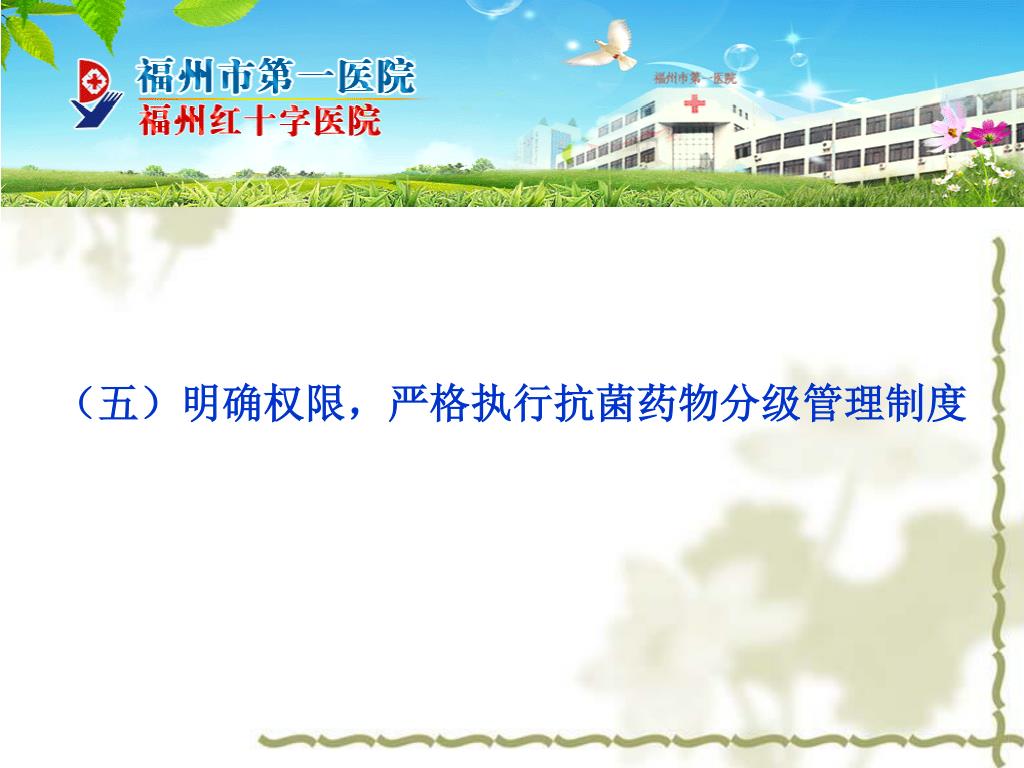 福州市第一医院
福州红十字医院

福州市第一医院

（五）明确权限，严格执行抗菌药物分级管理制度